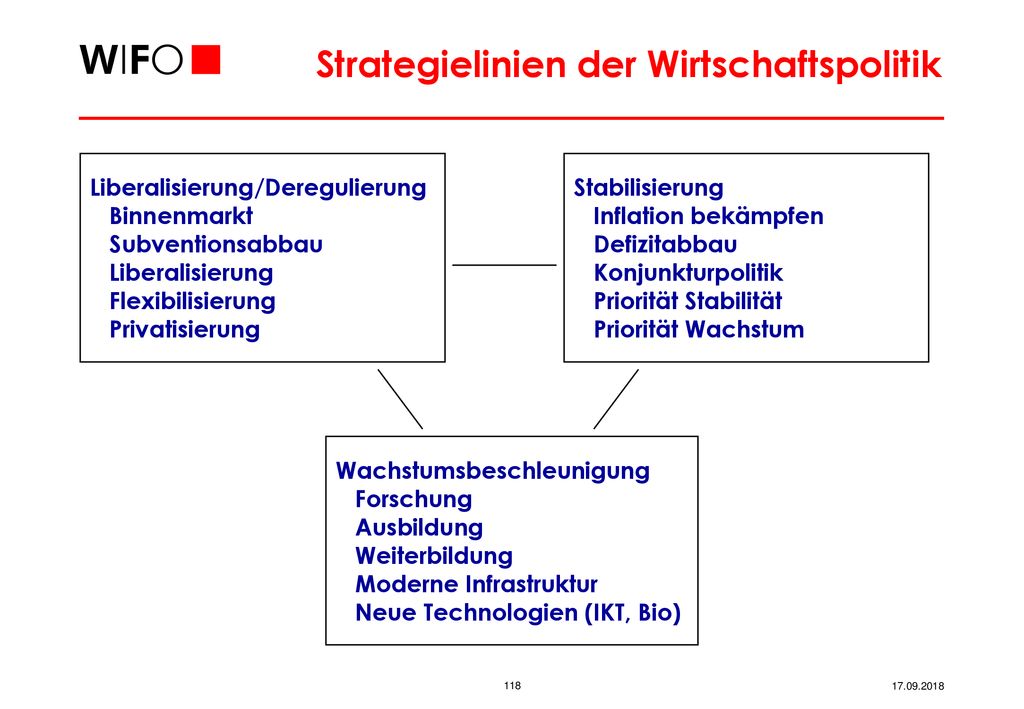 WIFO

Strategielinien der Wirtschaftspolitik

Liberalisierung/Deregulierung
Binnenmarkt
Subventionsabbau
Liberalisierung
Flexibilisierung
Privatisierung

Stabilisierung
Inflation bekämpfen
Defizitabbau
Konjunkturpolitik
Priorität Stabilität
Priorität Wachstum

Wachstumsbeschleunigung
Forschung
Ausbildung
Weiterbildung
Moderne Infrastruktur
Neue Technologien (IKT, Bio)

118

17.09.2018